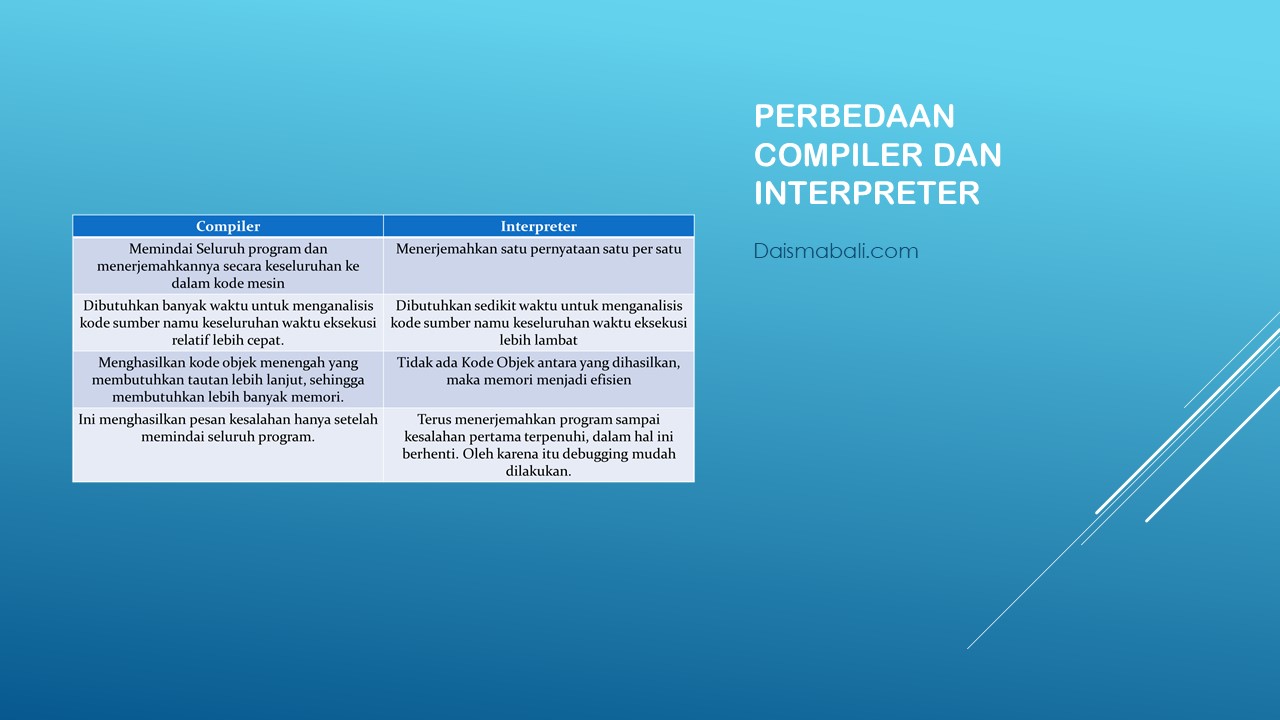 PERBEDAAN COMPILER DAN INTERPRETER

Daismabali.com

| Compiler | Interpreter |
|---|---|
| Memindai Seluruh program dan menerjemahkannya secara keseluruhan ke dalam kode mesin | Menerjemahkan satu pernyataan satu per satu |
| Dibutuhkan banyak waktu untuk menganalisis kode sumber namu keseluruhan waktu eksekusi relatif lebih cepat. | Dibutuhkan sedikit waktu untuk menganalisis kode sumber namu keseluruhan waktu eksekusi lebih lambat |
| Menghasilkan kode objek menengah yang membutuhkan tautan lebih lanjut, sehingga membutuhkan lebih banyak memori. | Tidak ada Kode Objek antara yang dihasilkan, maka memori menjadi efisien |
| Ini menghasilkan pesan kesalahan hanya setelah memindai seluruh program. | Terus menerjemahkan program sampai kesalahan pertama terpenuhi, dalam hal ini berhenti. Oleh karena itu debugging mudah dilakukan. |